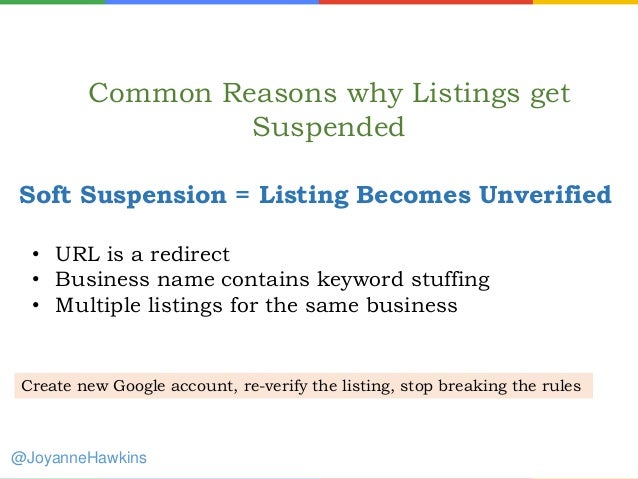 Common Reasons why Listings get Suspended

Soft Suspension = Listing Becomes Unverified

• URL is a redirect
• Business name contains keyword stuffing
• Multiple listings for the same business

Create new Google account, re-verify the listing, stop breaking the rules

@JoyanneHawkins